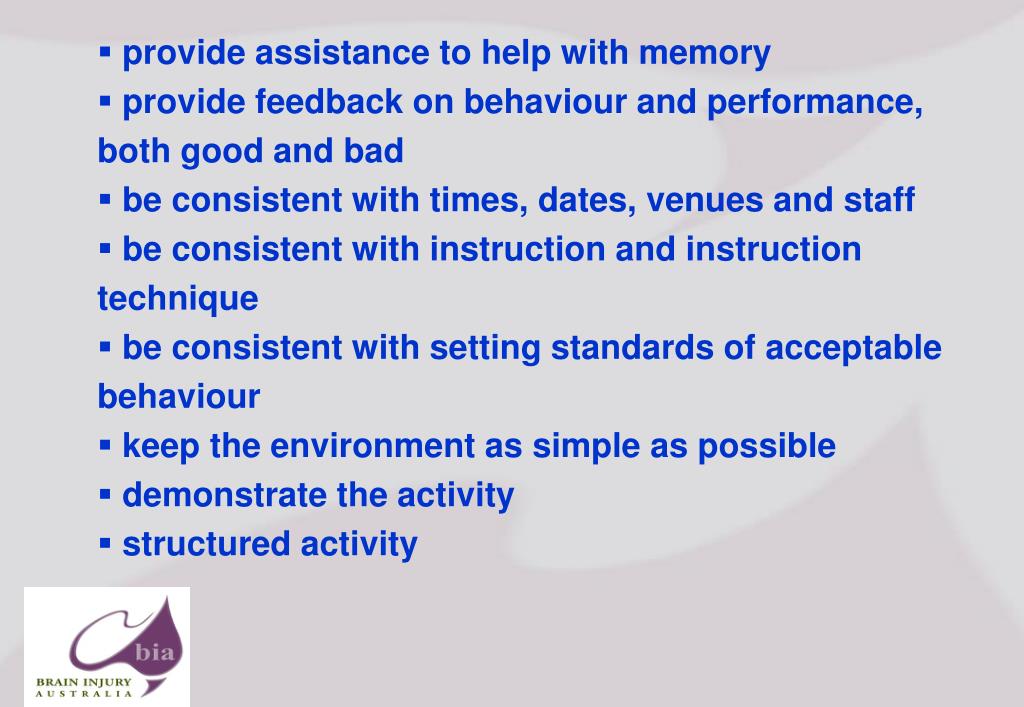 ▪ provide assistance to help with memory
▪ provide feedback on behaviour and performance, both good and bad
▪ be consistent with times, dates, venues and staff
▪ be consistent with instruction and instruction technique
▪ be consistent with setting standards of acceptable behaviour
▪ keep the environment as simple as possible
▪ demonstrate the activity
▪ structured activity

bia
BRAIN INJURY
AUSTRALIA